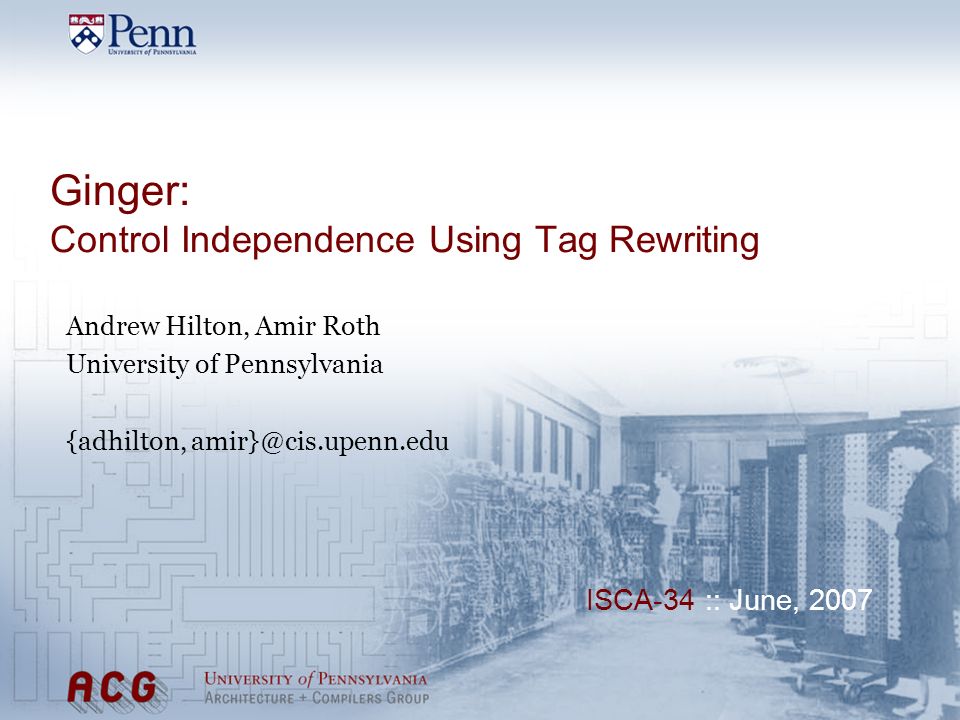 Penn
UNIVERSITY of PENNSYLVANIA

Ginger:
Control Independence Using Tag Rewriting

Andrew Hilton, Amir Roth
University of Pennsylvania

{adhilton, amir}@cis.upenn.edu

ISCA-34 :: June, 2007

ACG UNIVERSITY of PENNSYLVANIA
ARCHITECTURE + COMPILERS GROUP